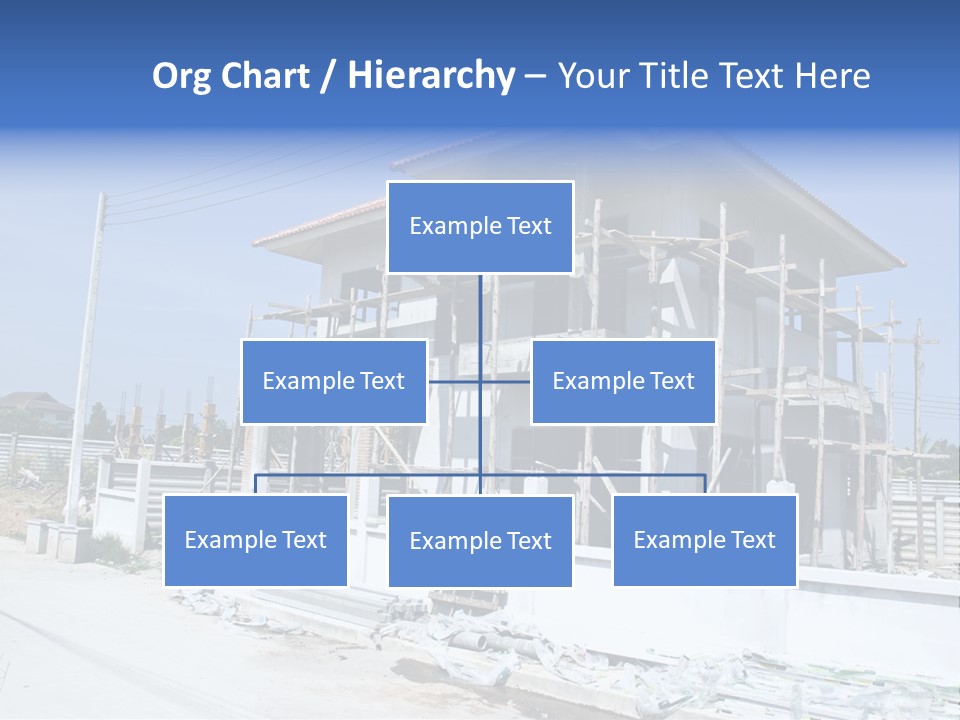 Org Chart / Hierarchy – Your Title Text Here

Example Text

Example Text

Example Text

Example Text

Example Text

Example Text